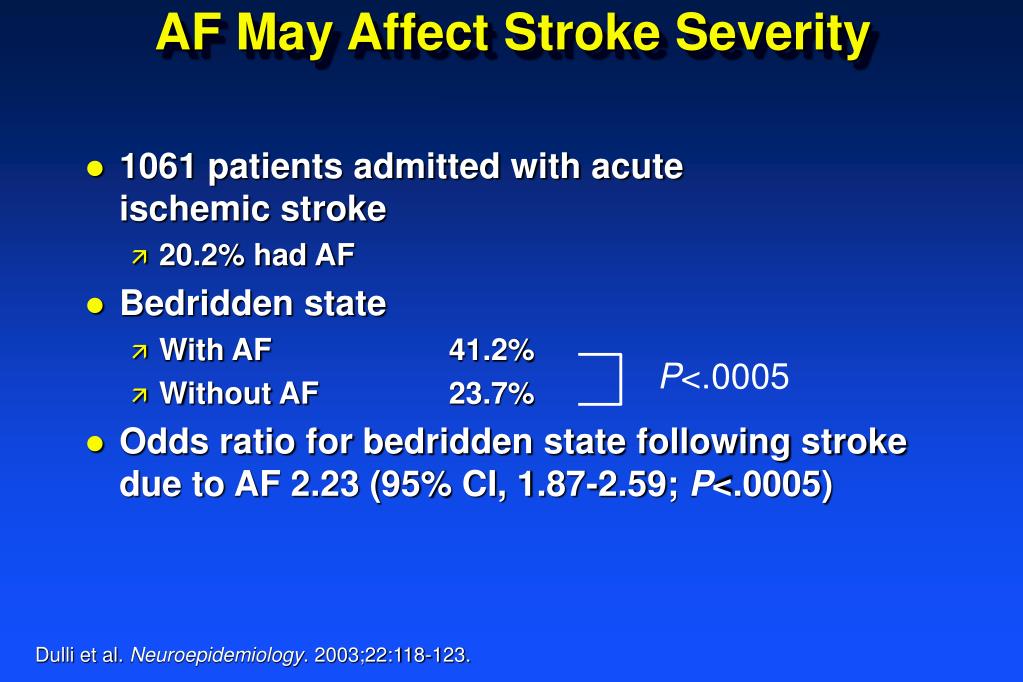 AF May Affect Stroke Severity

- 1061 patients admitted with acute ischemic stroke
  - 20.2% had AF
- Bedridden state
  - With AF 41.2%
  - Without AF 23.7%

P<.0005

- Odds ratio for bedridden state following stroke due to AF 2.23 (95% CI, 1.87-2.59; P<.0005)

Dulli et al. Neuroepidemiology. 2003;22:118-123.